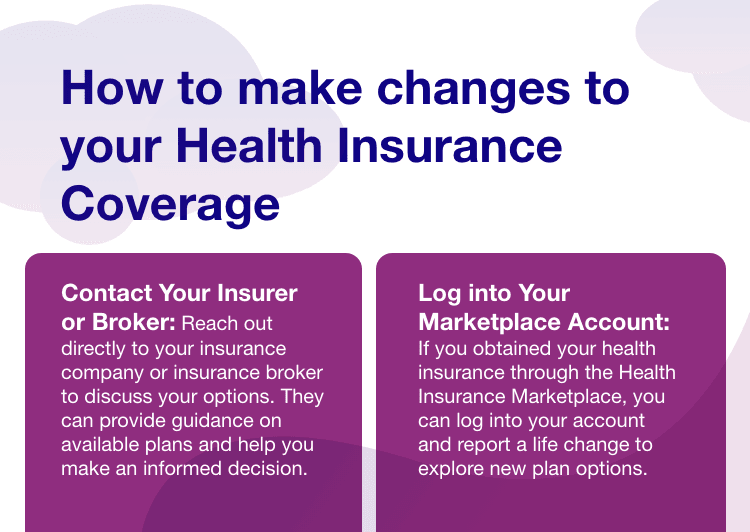 How to make changes to your Health Insurance Coverage

Contact Your Insurer or Broker: Reach out directly to your insurance company or insurance broker to discuss your options. They can provide guidance on available plans and help you make an informed decision.

Log into Your Marketplace Account: If you obtained your health insurance through the Health Insurance Marketplace, you can log into your account and report a life change to explore new plan options.